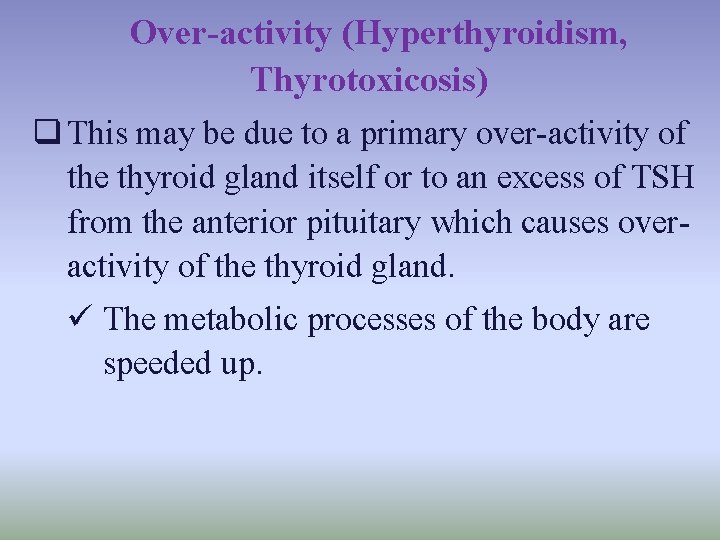 Over-activity (Hyperthyroidism, Thyrotoxicosis)

❑ This may be due to a primary over-activity of the thyroid gland itself or to an excess of TSH from the anterior pituitary which causes over-activity of the thyroid gland.

✓ The metabolic processes of the body are speeded up.